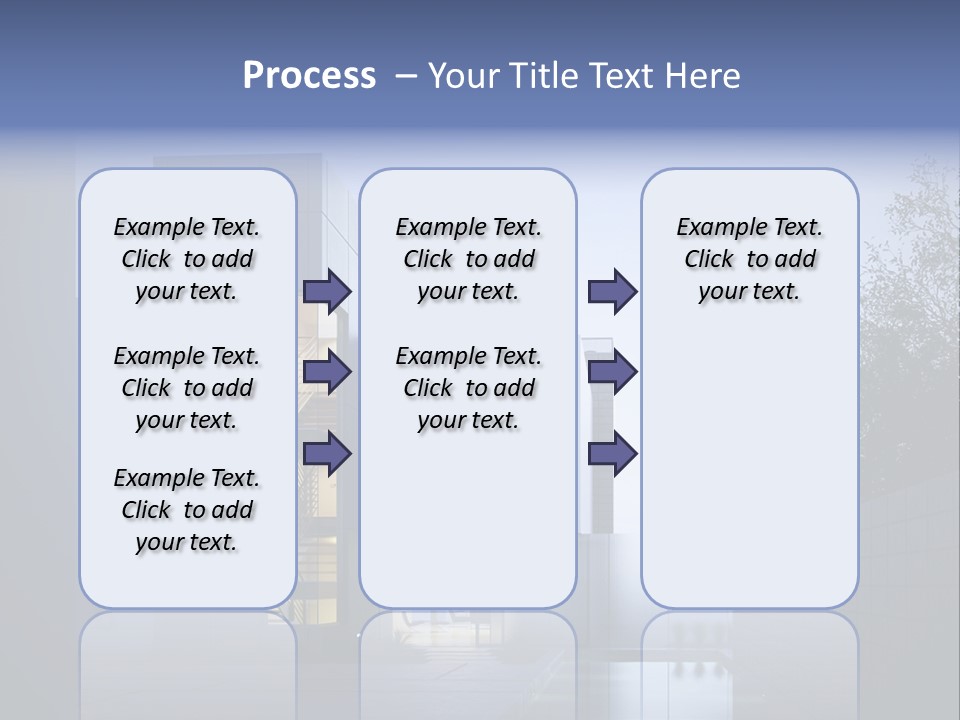 Process – Your Title Text Here

Example Text. Click to add your text.

Example Text. Click to add your text.

Example Text. Click to add your text.

Example Text. Click to add your text.

Example Text. Click to add your text.

Example Text. Click to add your text.